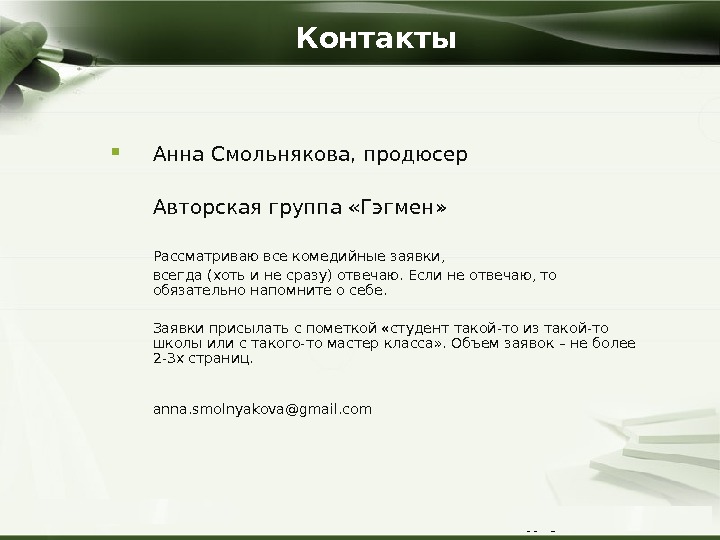 Контакты

Анна Смольнякова, продюсер

Авторская группа «Гэгмен»

Рассматриваю все комедийные заявки,
всегда (хоть и не сразу) отвечаю. Если не отвечаю, то обязательно напомните о себе.

Заявки присылать с пометкой «студент такой-то из такой-то школы или с такого-то мастер класса». Объем заявок – не более 2-3х страниц.

anna.smolnyakova@gmail.com